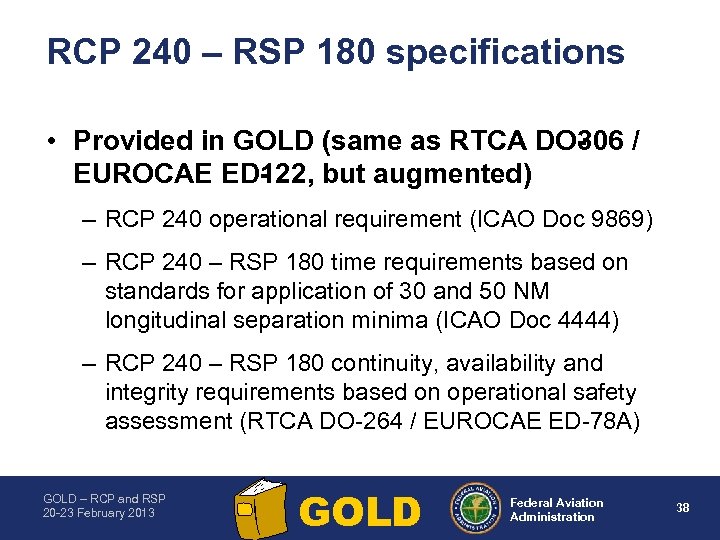 RCP 240 – RSP 180 specifications

• Provided in GOLD (same as RTCA DO-306 / EUROCAE ED-122, but augmented)

– RCP 240 operational requirement (ICAO Doc 9869)

– RCP 240 – RSP 180 time requirements based on standards for application of 30 and 50 NM longitudinal separation minima (ICAO Doc 4444)

– RCP 240 – RSP 180 continuity, availability and integrity requirements based on operational safety assessment (RTCA DO-264 / EUROCAE ED-78A)

GOLD – RCP and RSP
20-23 February 2013

GOLD

FEDERAL AVIATION ADMINISTRATION

Federal Aviation Administration

38